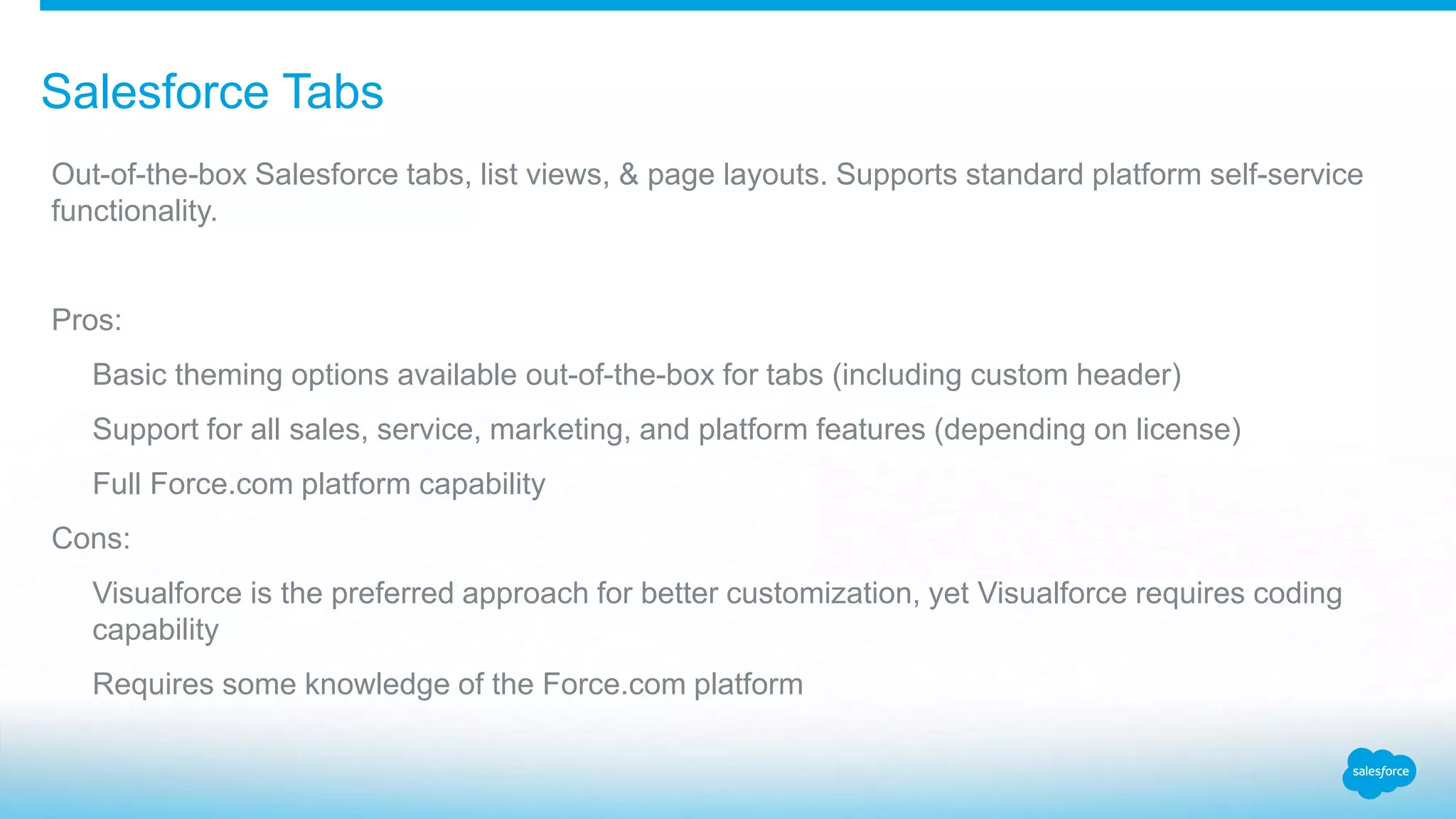 Salesforce Tabs

Out-of-the-box Salesforce tabs, list views, & page layouts. Supports standard platform self-service functionality.

Pros:

Basic theming options available out-of-the-box for tabs (including custom header)

Support for all sales, service, marketing, and platform features (depending on license)

Full Force.com platform capability

Cons:

Visualforce is the preferred approach for better customization, yet Visualforce requires coding capability

Requires some knowledge of the Force.com platform

salesforce